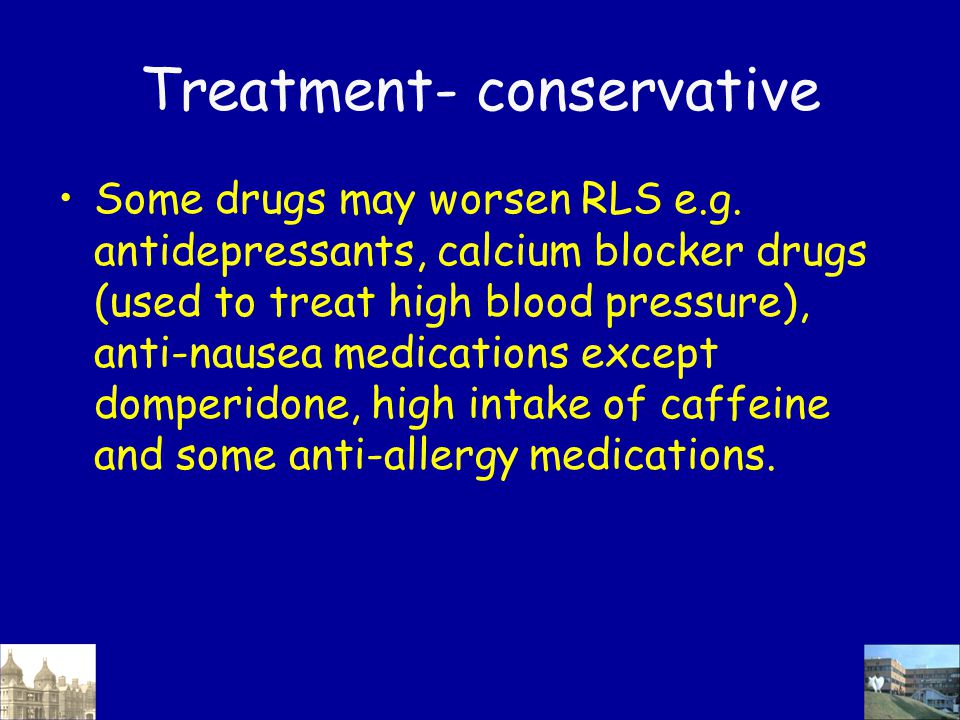 Treatment- conservative

• Some drugs may worsen RLS e.g. antidepressants, calcium blocker drugs (used to treat high blood pressure), anti-nausea medications except domperidone, high intake of caffeine and some anti-allergy medications.